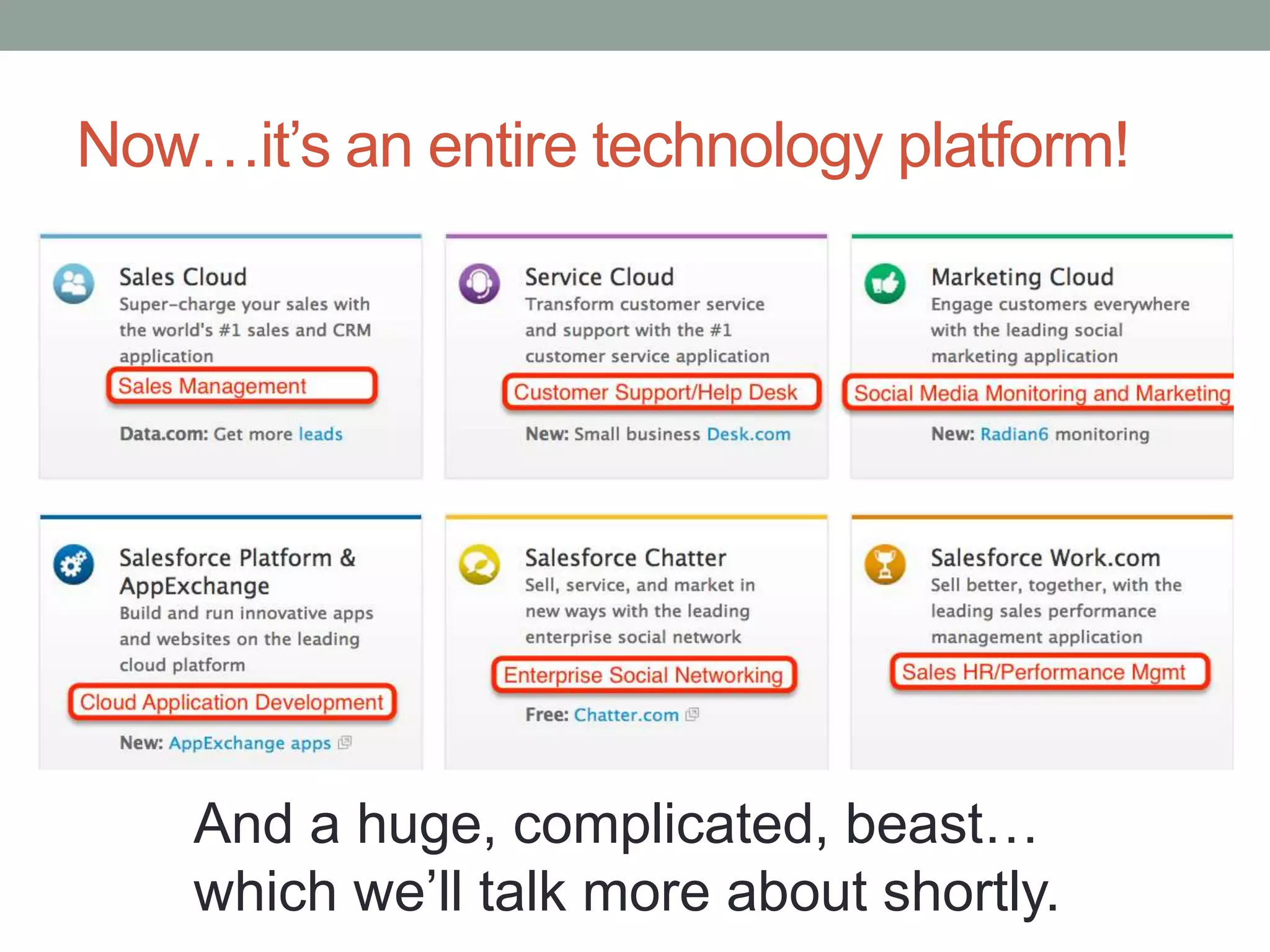 Now…it's an entire technology platform!

Sales Cloud
Super-charge your sales with the world's #1 sales and CRM application
Sales Management
Data.com: Get more leads

Service Cloud
Transform customer service and support with the #1 customer service application
Customer Support/Help Desk
New: Small business Desk.com

Marketing Cloud
Engage customers everywhere with the leading social marketing application
Social Media Monitoring and Marketing
New: Radian6 monitoring

Salesforce Platform & AppExchange
Build and run innovative apps and websites on the leading cloud platform
Cloud Application Development
New: AppExchange apps

Salesforce Chatter
Sell, service, and market in new ways with the leading enterprise social network
Enterprise Social Networking
Free: Chatter.com

Salesforce Work.com
Sell better, together, with the leading sales performance management application
Sales HR/Performance Mgmt

And a huge, complicated, beast… which we'll talk more about shortly.